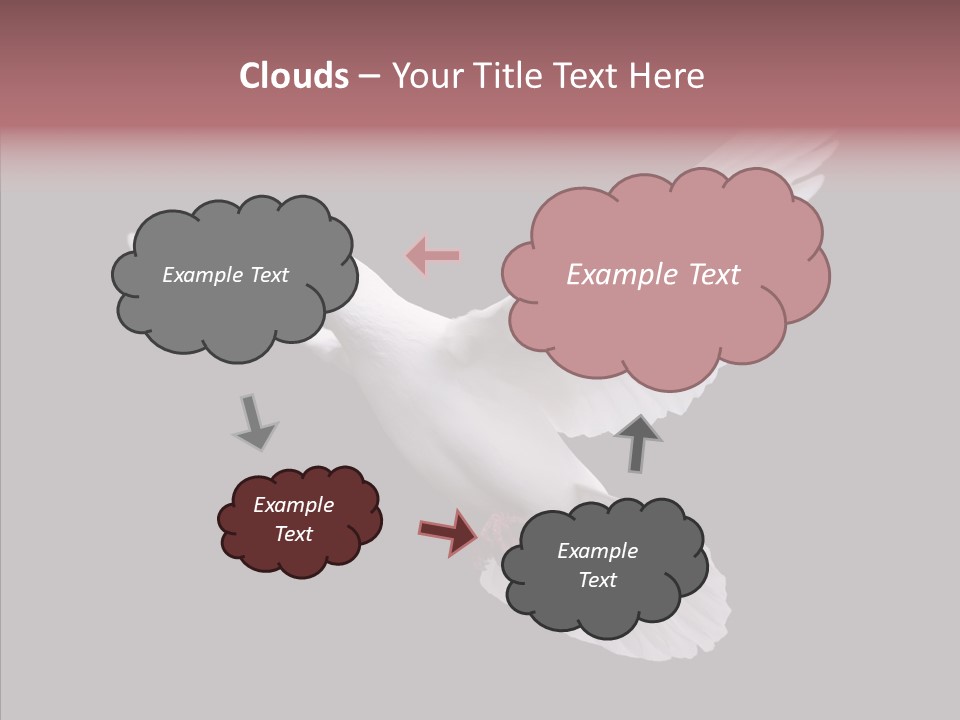 Clouds – Your Title Text Here

Example Text

Example Text

Example Text

Example Text